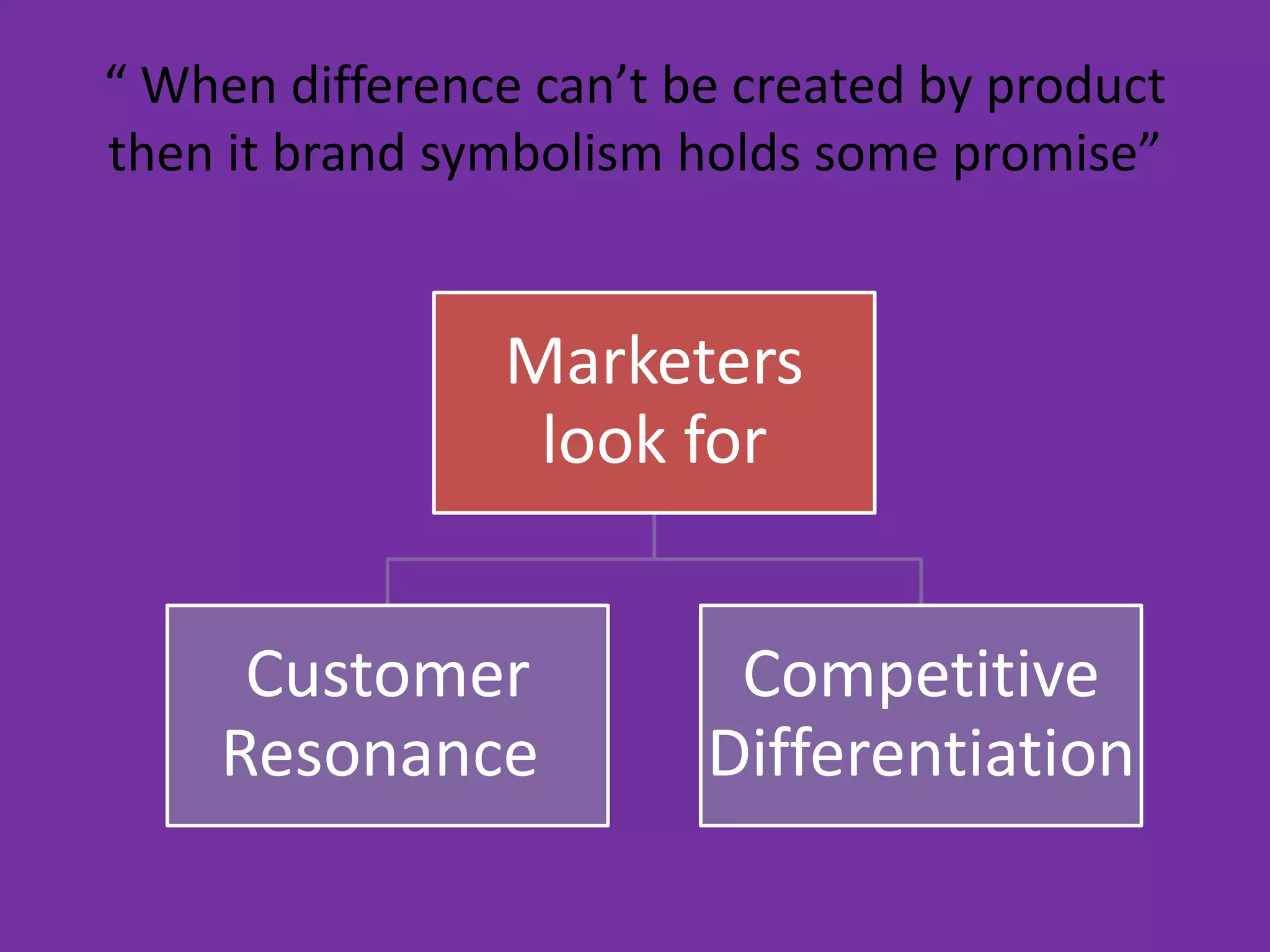 “ When difference can’t be created by product then it brand symbolism holds some promise”

Marketers look for

Customer Resonance

Competitive Differentiation